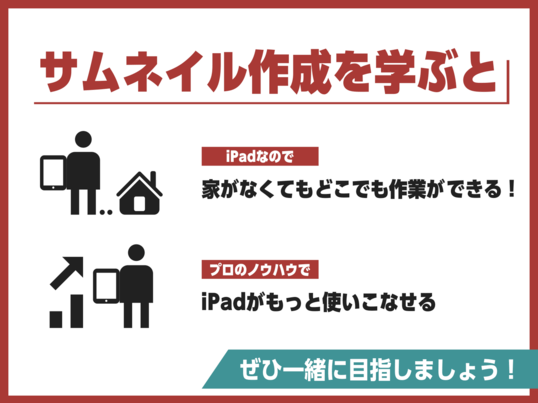 サムネイル作成を学ぶと

iPadなので

家がなくてもどこでも作業ができる！

プロのノウハウで

iPadがもっと使いこなせる

ぜひ一緒に目指しましょう！